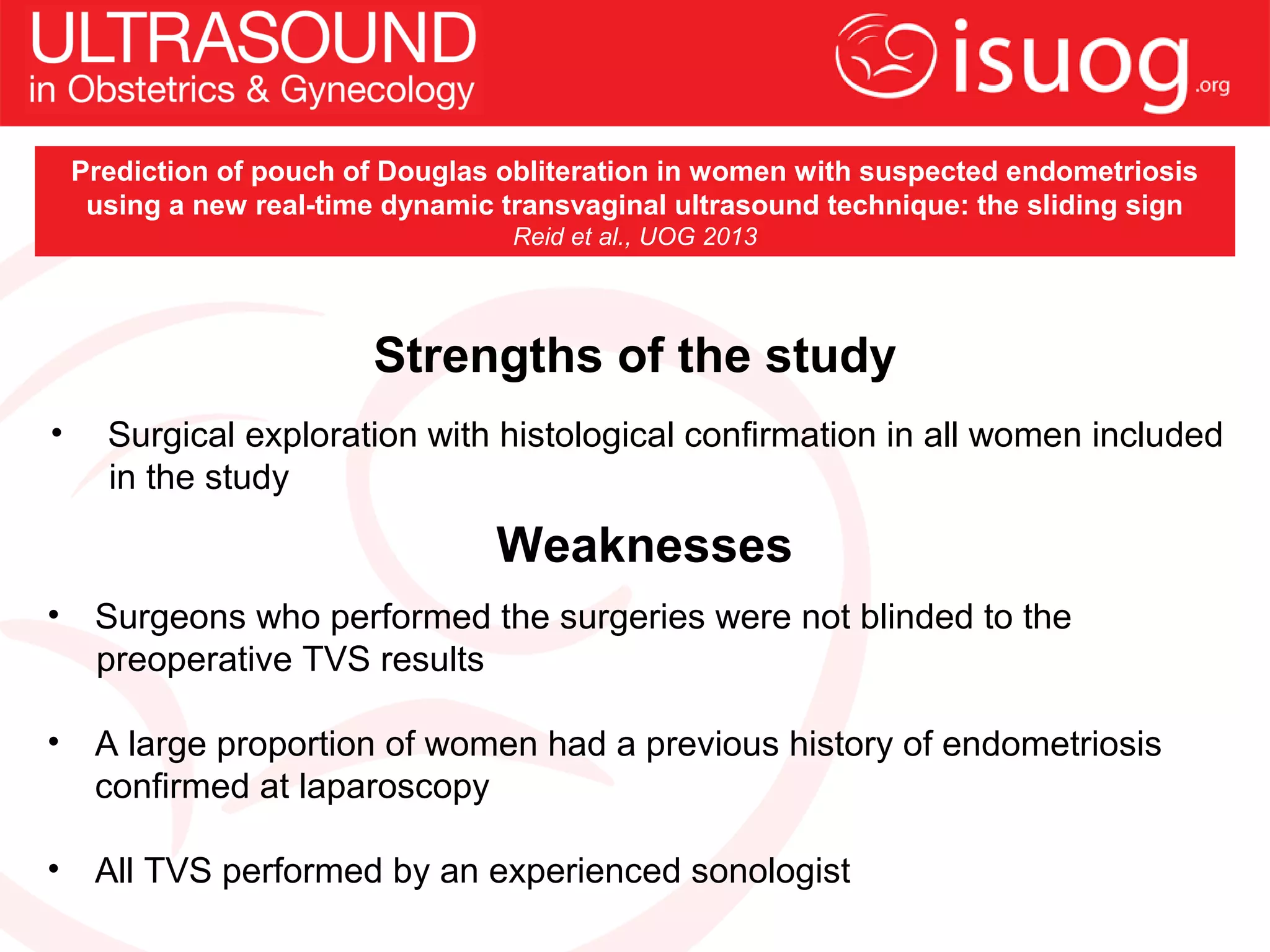 ULTRASOUND
in Obstetrics & Gynecology

isuog.org

Prediction of pouch of Douglas obliteration in women with suspected endometriosis using a new real-time dynamic transvaginal ultrasound technique: the sliding sign
Reid et al., UOG 2013

Strengths of the study

• Surgical exploration with histological confirmation in all women included in the study

Weaknesses

• Surgeons who performed the surgeries were not blinded to the preoperative TVS results

• A large proportion of women had a previous history of endometriosis confirmed at laparoscopy

• All TVS performed by an experienced sonologist